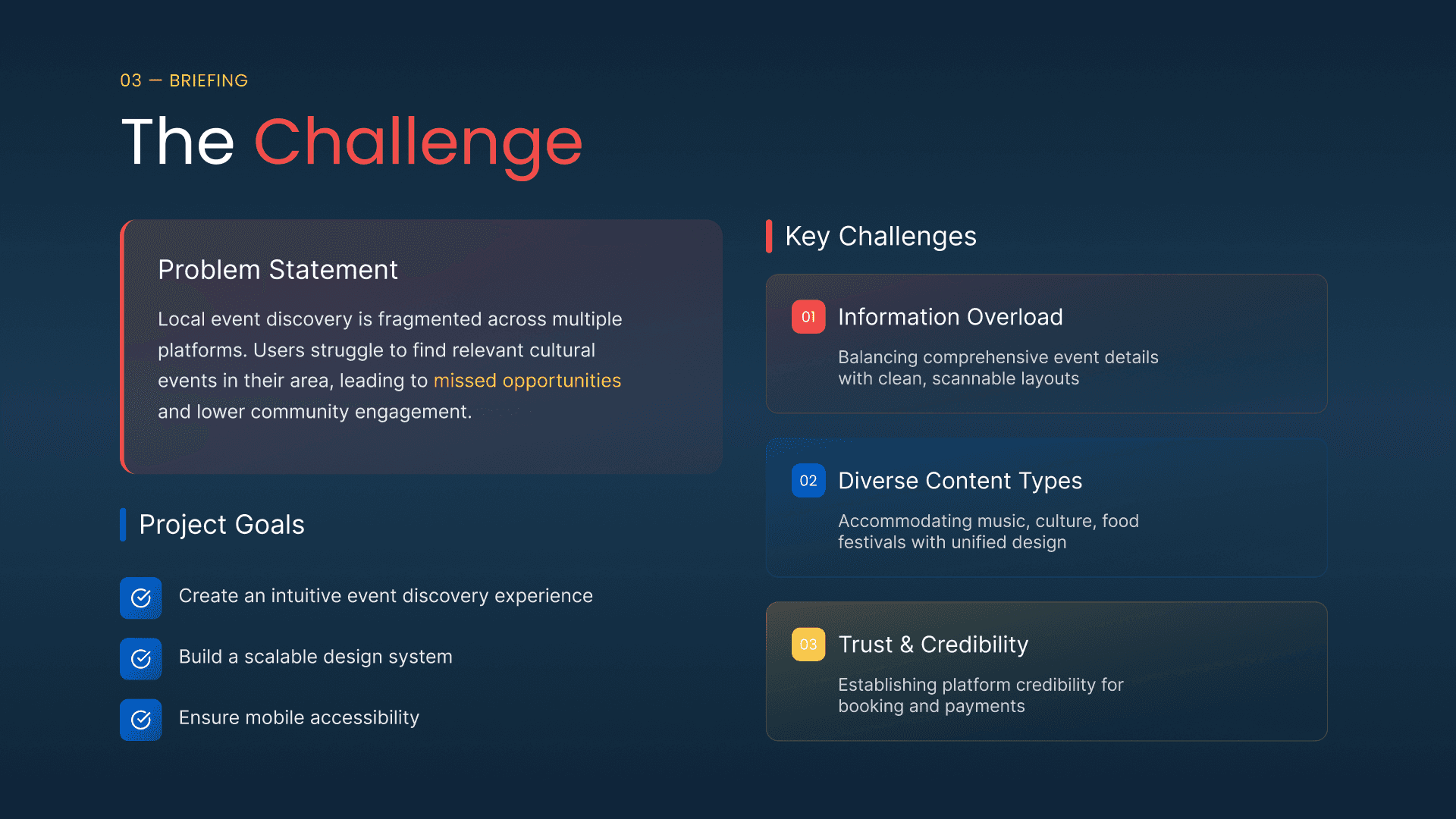 03 — BRIEFING

The Challenge

Problem Statement

Local event discovery is fragmented across multiple platforms. Users struggle to find relevant cultural events in their area, leading to missed opportunities and lower community engagement.

Project Goals

Create an intuitive event discovery experience

Build a scalable design system

Ensure mobile accessibility

Key Challenges

01 Information Overload

Balancing comprehensive event details with clean, scannable layouts

02 Diverse Content Types

Accommodating music, culture, food festivals with unified design

03 Trust & Credibility

Establishing platform credibility for booking and payments